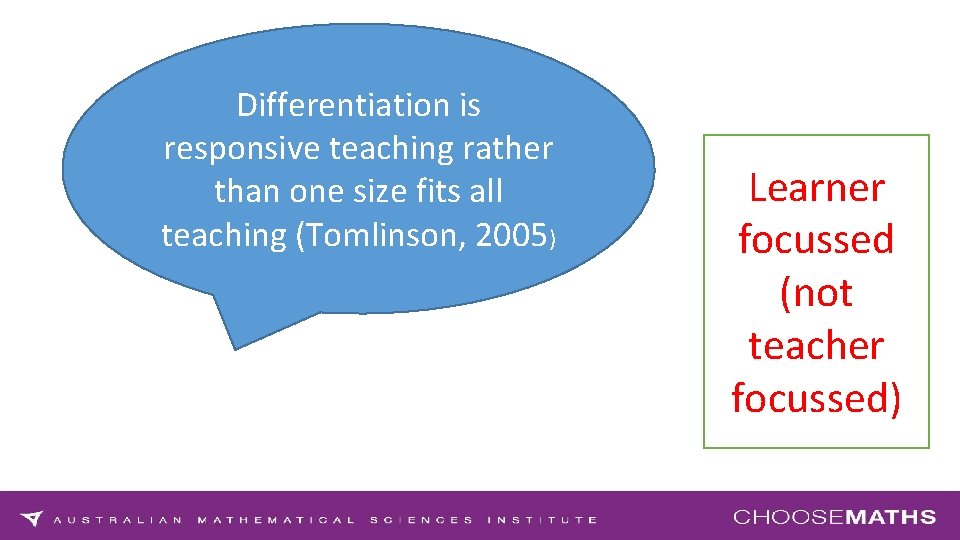 Differentiation is responsive teaching rather than one size fits all teaching (Tomlinson, 2005)

Learner focussed (not teacher focussed)

AUSTRALIAN MATHEMATICAL SCIENCES INSTITUTE

CHOOSEMATHS